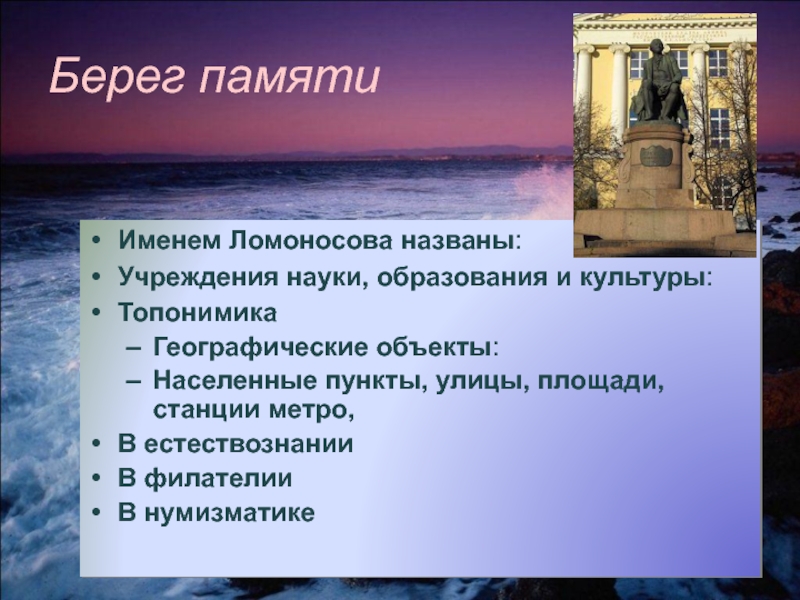 Берег памяти

• Именем Ломоносова названы:
• Учреждения науки, образования и культуры:
• Топонимика
– Географические объекты:
– Населенные пункты, улицы, площади, станции метро,
• В естествознании
• В филателии
• В нумизматике